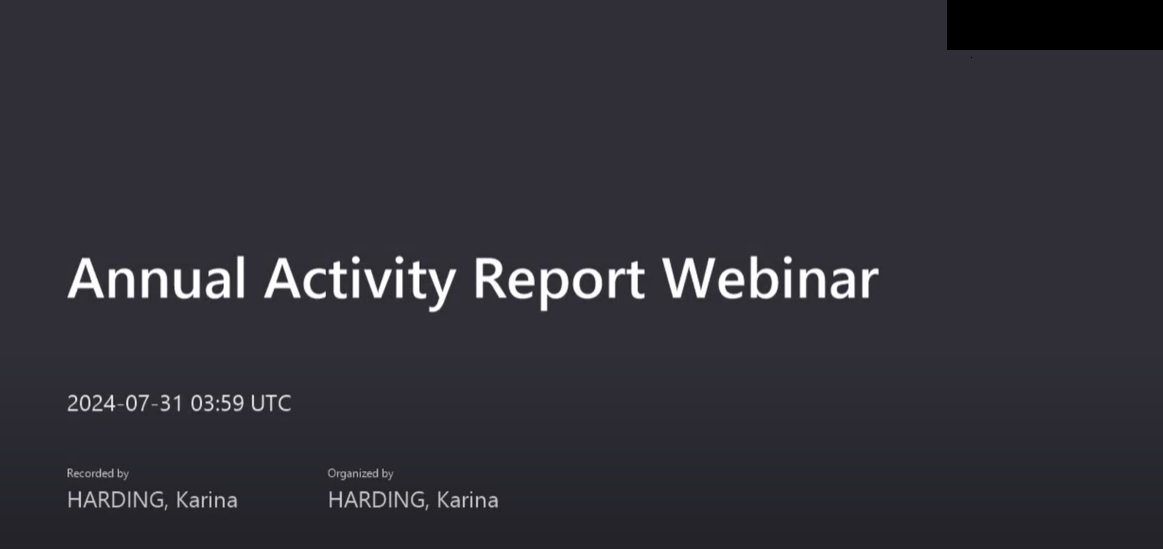 Annual Activity Report Webinar

2024-07-31 03:59 UTC

Recorded by
HARDING, Karina

Organized by
HARDING, Karina